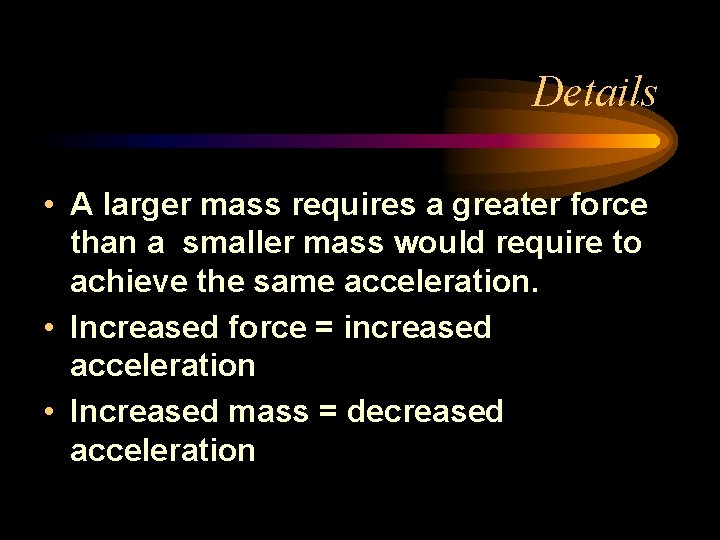 Details

• A larger mass requires a greater force than a smaller mass would require to achieve the same acceleration.

• Increased force = increased acceleration

• Increased mass = decreased acceleration